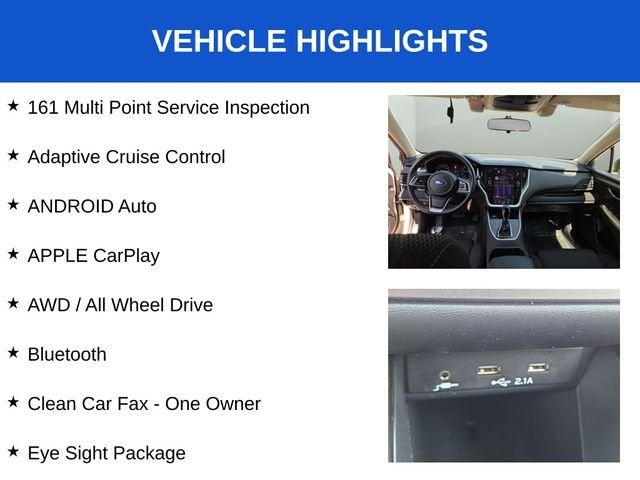 VEHICLE HIGHLIGHTS

★ 161 Multi Point Service Inspection

★ Adaptive Cruise Control

★ ANDROID Auto

★ APPLE CarPlay

★ AWD / All Wheel Drive

★ Bluetooth

★ Clean Car Fax - One Owner

★ Eye Sight Package

2.1A